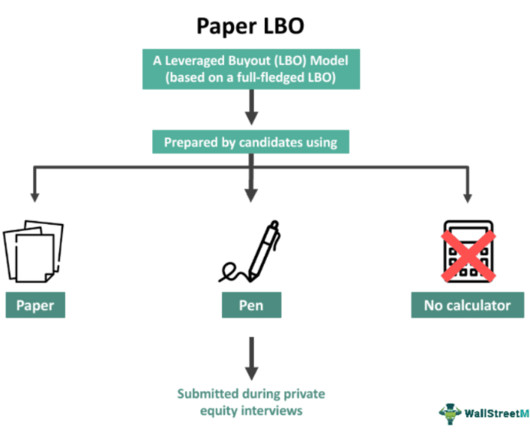 Paper LBO

A Leveraged Buyout (LBO) Model (based on a full-fledged LBO)

Prepared by candidates using

Paper

Pen

No calculator

Submitted during private equity interviews

WallStreetM